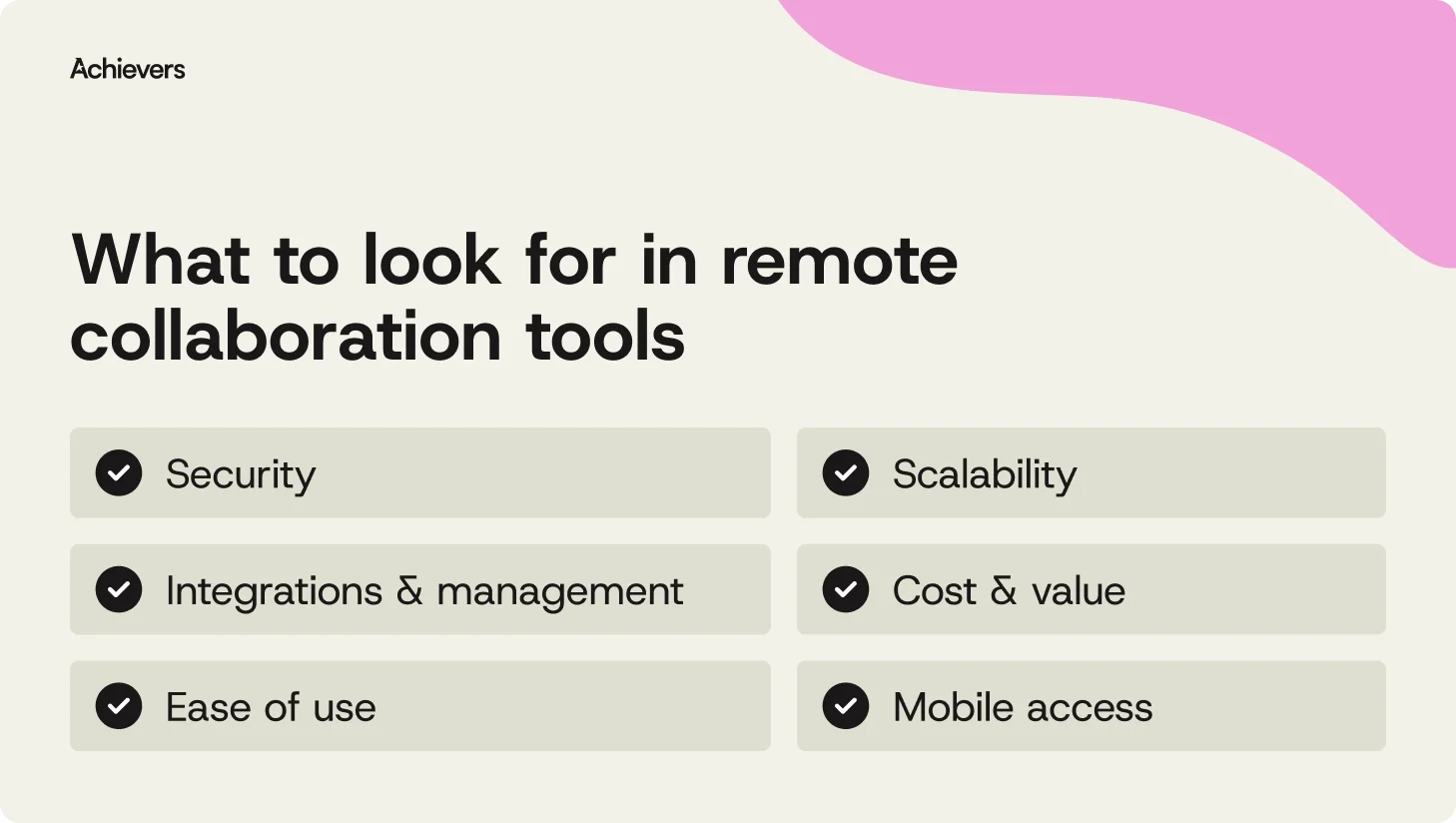 Achievers

What to look for in remote collaboration tools

Security

Integrations & management

Ease of use

Scalability

Cost & value

Mobile access